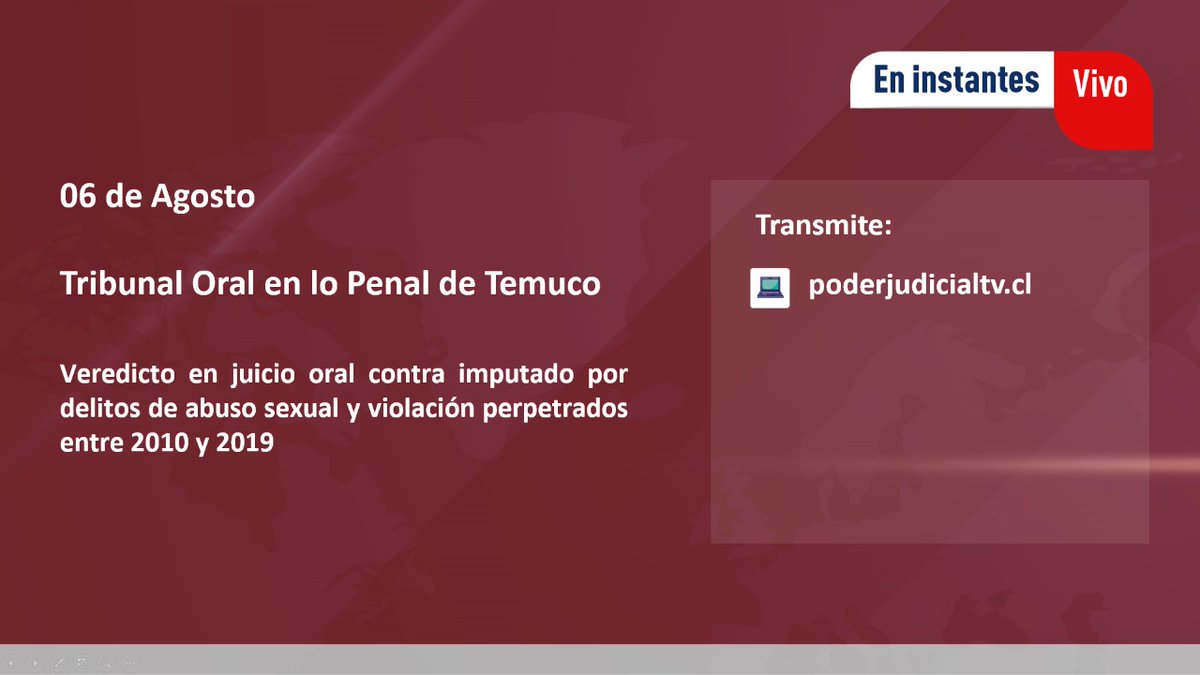 En instantes Vivo

06 de Agosto

Tribunal Oral en lo Penal de Temuco

Veredicto en juicio oral contra imputado por delitos de abuso sexual y violación perpetrados entre 2010 y 2019

Transmite:

poderjudicialtv.cl